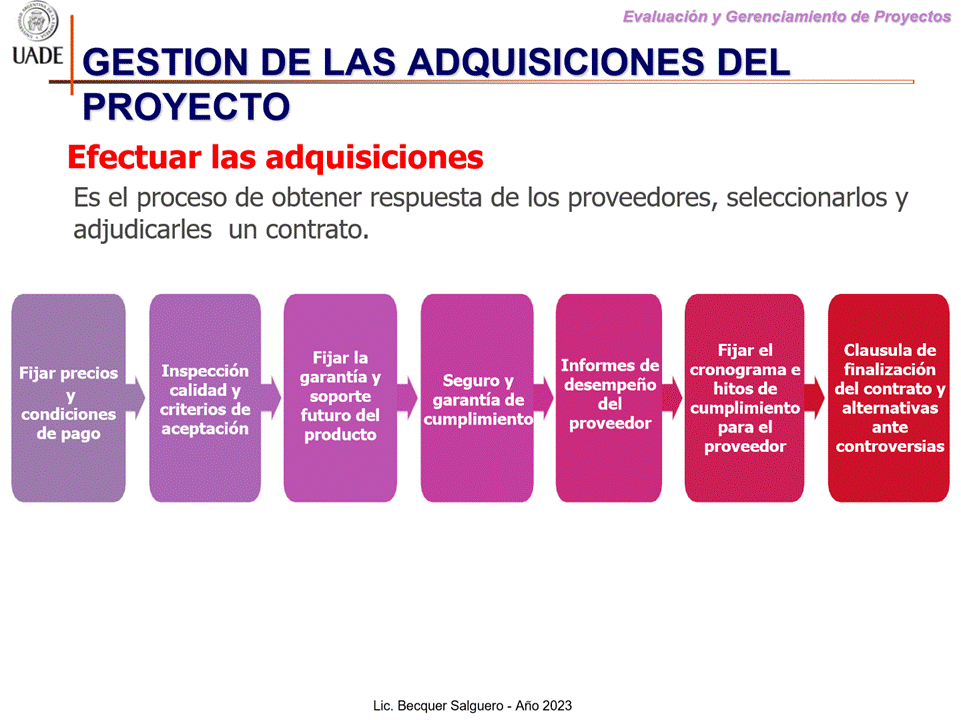 UADE

Evaluación y Gerenciamiento de Proyectos

GESTION DE LAS ADQUISICIONES DEL PROYECTO

Efectuar las adquisiciones

Es el proceso de obtener respuesta de los proveedores, seleccionarlos y adjudicarles un contrato.

Fijar precios y condiciones de pago

Inspección calidad y criterios de aceptación

Fijar la garantía y soporte futuro del producto

Seguro y garantía de cumplimiento

Informes de desempeño del proveedor

Fijar el cronograma e hitos de cumplimiento para el proveedor

Clausula de finalización del contrato y alternativas ante controversias

Lic. Becquer Salguero - Año 2023